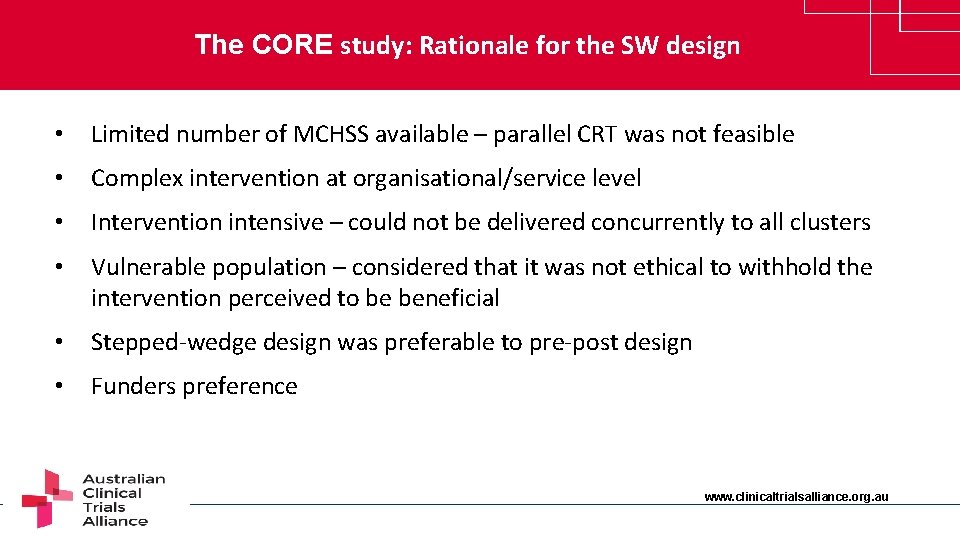 The CORE study: Rationale for the SW design

• Limited number of MCHSS available – parallel CRT was not feasible

• Complex intervention at organisational/service level

• Intervention intensive – could not be delivered concurrently to all clusters

• Vulnerable population – considered that it was not ethical to withhold the intervention perceived to be beneficial

• Stepped-wedge design was preferable to pre-post design

• Funders preference

Australian Clinical Trials Alliance

www.clinicaltrialsalliance.org.au